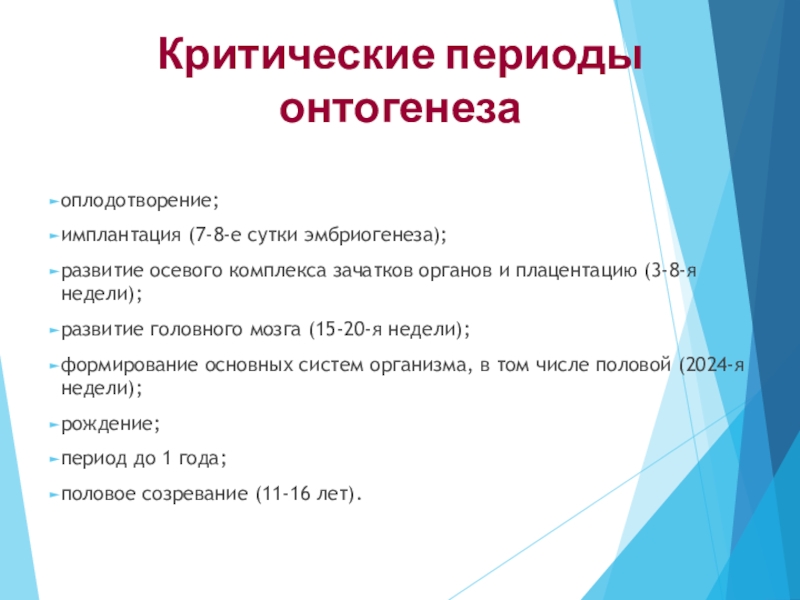 Критические периоды онтогенеза

оплодотворение;

имплантация (7-8-е сутки эмбриогенеза);

развитие осевого комплекса зачатков органов и плацентацию (3-8-я недели);

развитие головного мозга (15-20-я недели);

формирование основных систем организма, в том числе половой (2024-я недели);

рождение;

период до 1 года;

половое созревание (11-16 лет).